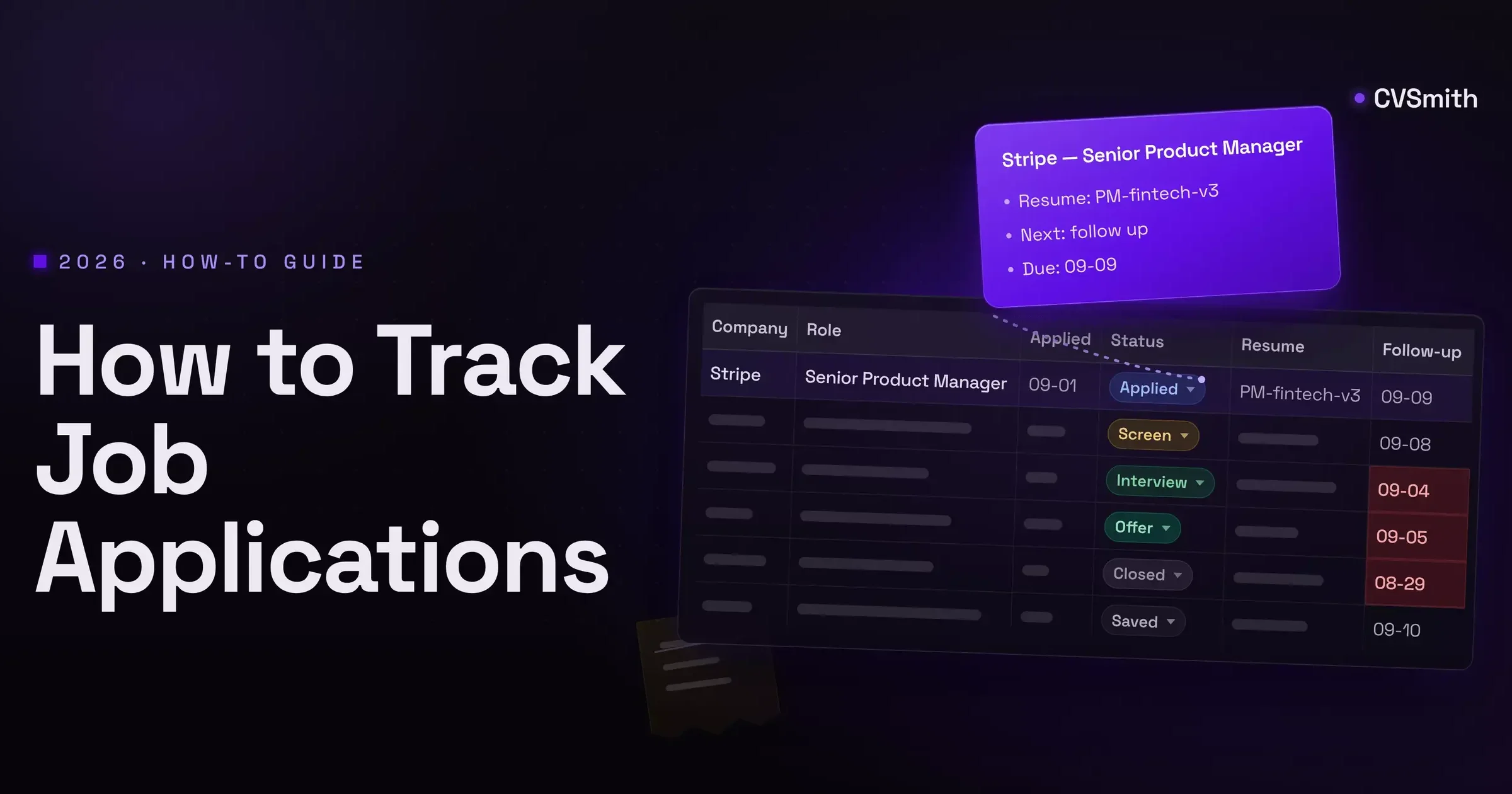 CVSmith

2026 · HOW-TO GUIDE

How to Track Job Applications

Stripe — Senior Product Manager
• Resume: PM-fintech-v3
• Next: follow up
• Due: 09-09

| Company | Role | Applied | Status | Resume | Follow-up |
|---|---|---|---|---|---|
| Stripe | Senior Product Manager | 09-01 | Applied | PM-fintech-v3 | 09-09 |
| | | | Screen | | 09-08 |
| | | | Interview | | 09-04 |
| | | | Offer | | 09-05 |
| | | | Closed | | 08-29 |
| | | | Saved | | 09-10 |